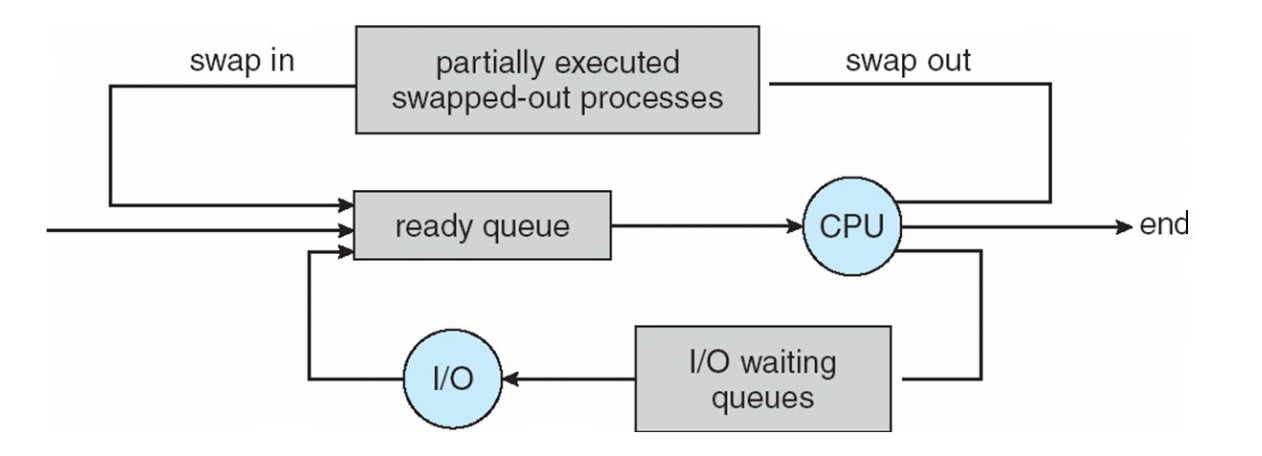 swap in

partially executed swapped-out processes

swap out

ready queue

CPU

end

I/O

I/O waiting queues